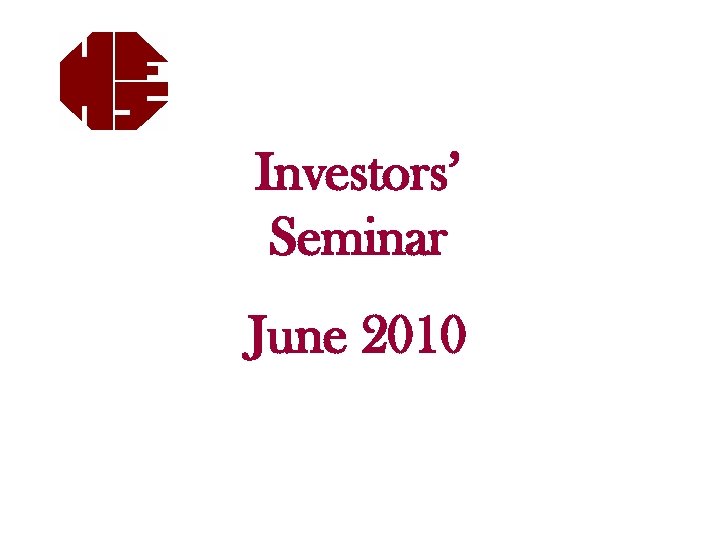 Investors' Seminar

June 2010